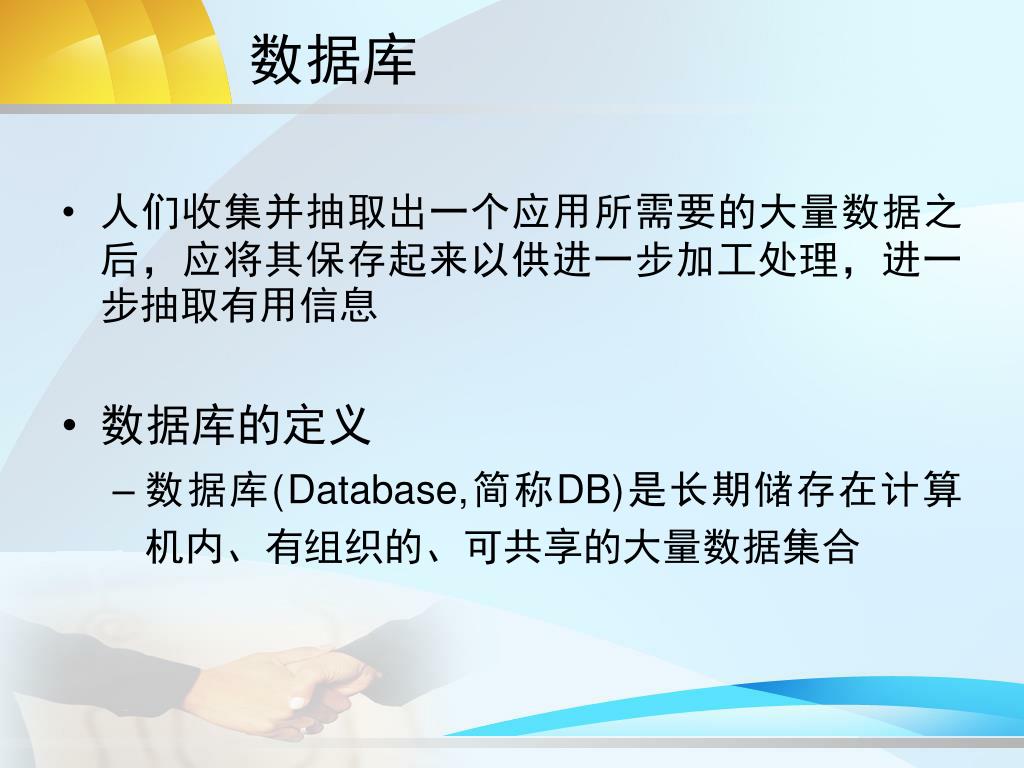 数据库

• 人们收集并抽取出一个应用所需要的大量数据之后，应将其保存起来以供进一步加工处理，进一步抽取有用信息

• 数据库的定义
– 数据库(Database,简称DB)是长期储存在计算机内、有组织的、可共享的大量数据集合